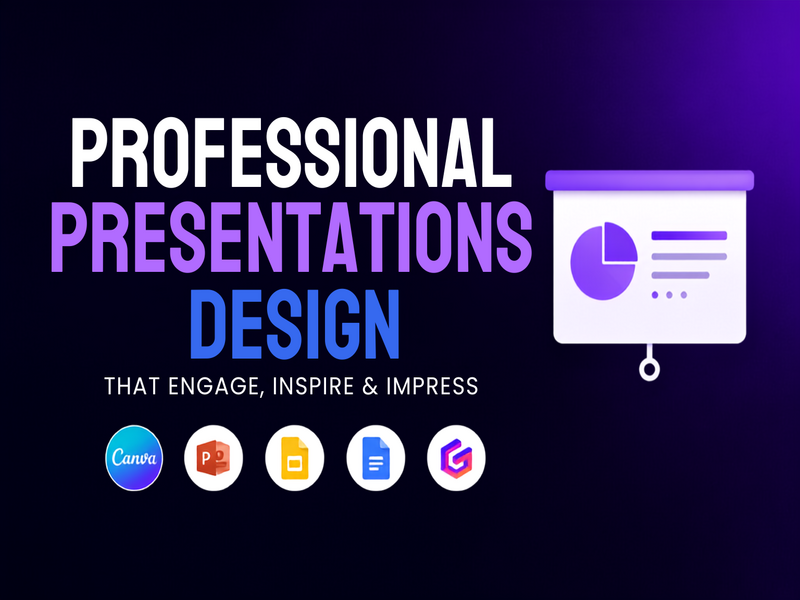 PROFESSIONAL
PRESENTATIONS
DESIGN

THAT ENGAGE, INSPIRE & IMPRESS

Canva P G